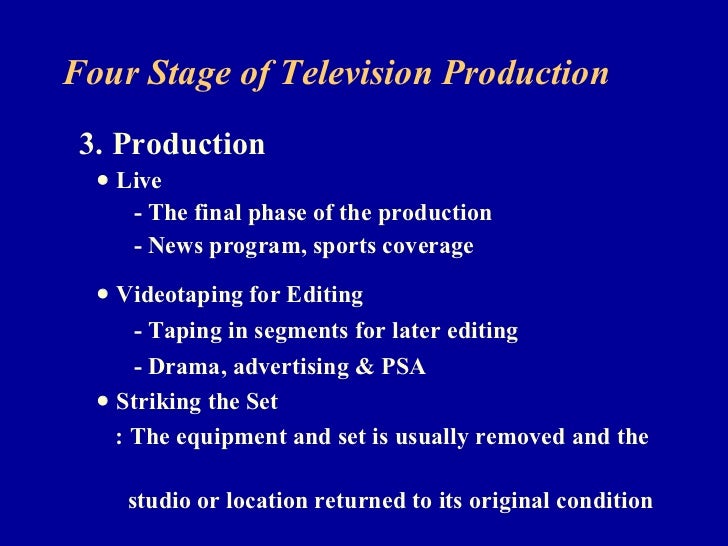 Four Stage of Television Production

3. Production

• Live

- The final phase of the production

- News program, sports coverage

• Videotaping for Editing

- Taping in segments for later editing

- Drama, advertising & PSA

• Striking the Set

: The equipment and set is usually removed and the studio or location returned to its original condition